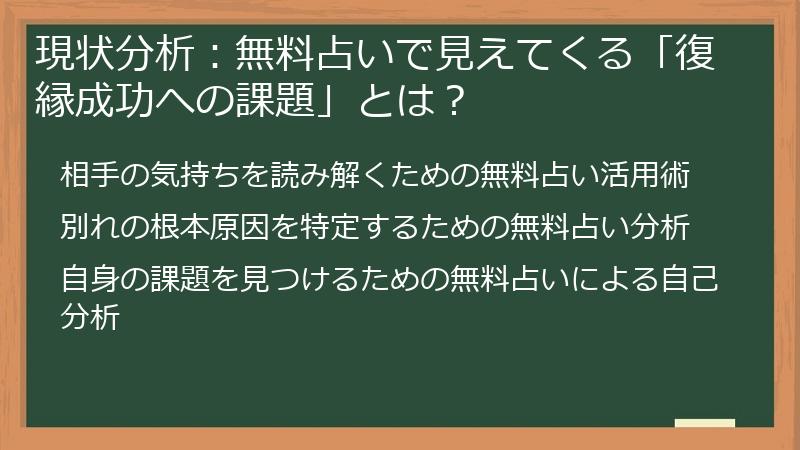 現状分析：無料占いで見えてくる「復縁成功への課題」とは？

相手の気持ちを読み解くための無料占い活用術

別れの根本原因を特定するための無料占い分析

自身の課題を見つけるための無料占いによる自己分析